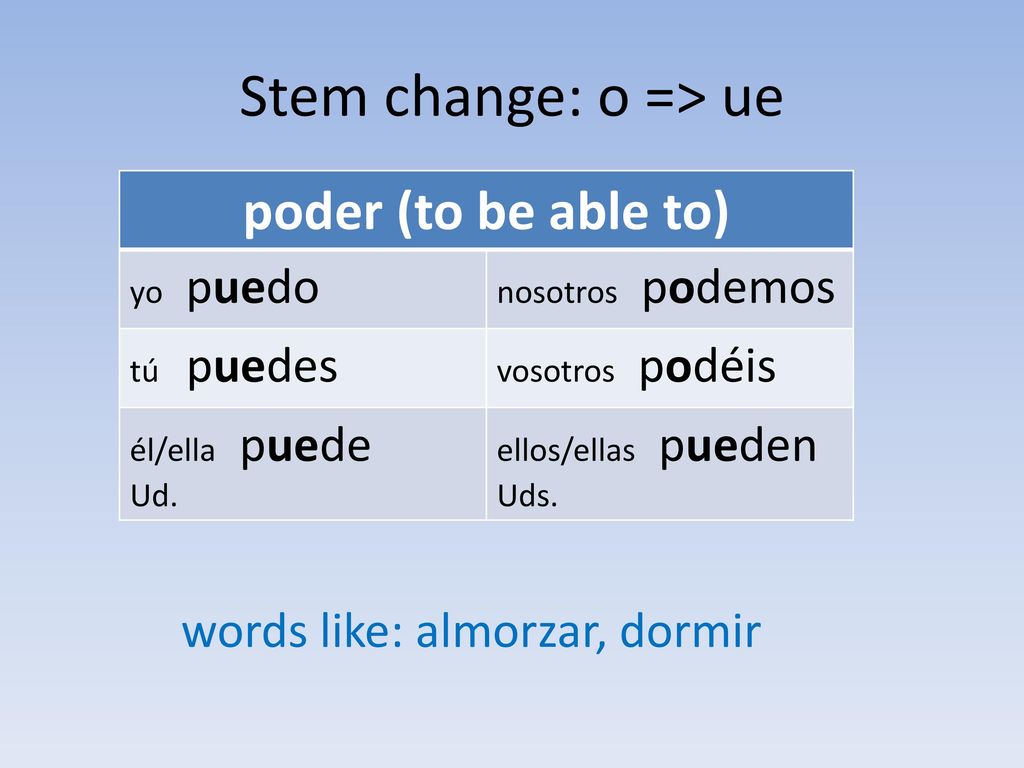 Stem change: o => ue

| poder (to be able to) | |
|---|---|
| yo puedo | nosotros podemos |
| tú puedes | vosotros podéis |
| él/ella puede Ud. | ellos/ellas pueden Uds. |

words like: almorzar, dormir